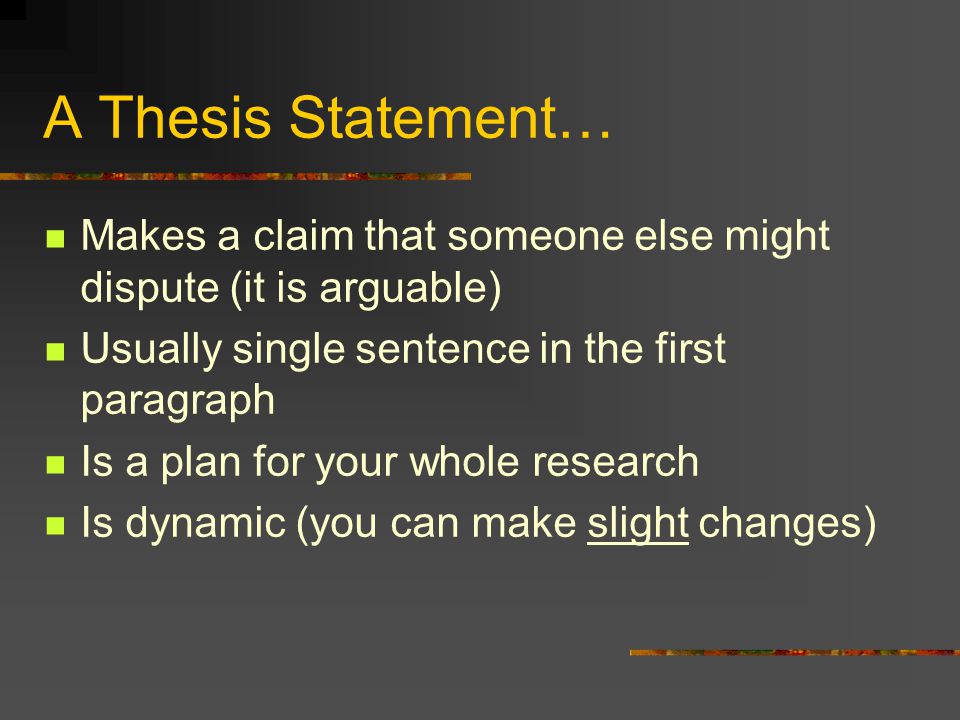 A Thesis Statement…

- Makes a claim that someone else might dispute (it is arguable)
- Usually single sentence in the first paragraph
- Is a plan for your whole research
- Is dynamic (you can make slight changes)